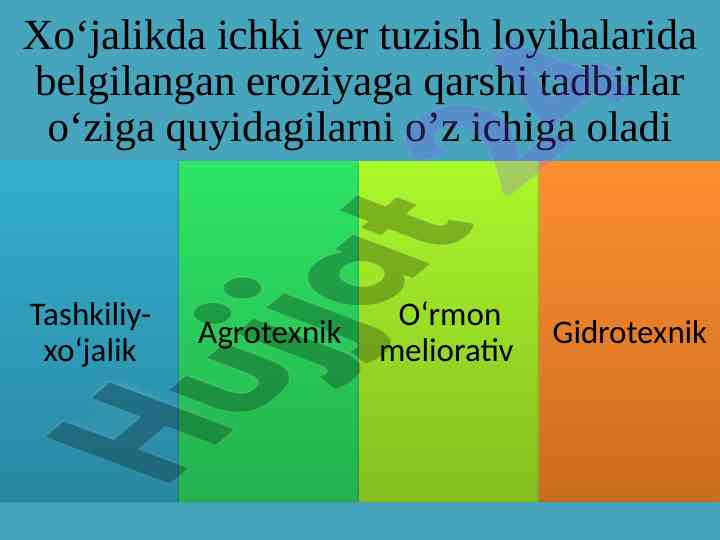 Xo‘jalikda ichki yer tuzish loyihalarida belgilangan eroziyaga qarshi tadbirlar o‘ziga quyidagilarni o’z ichiga oladi

Tashkiliy-xo‘jalik

Agrotexnik

O‘rmon meliorativ

Gidrotexnik

Hujjat